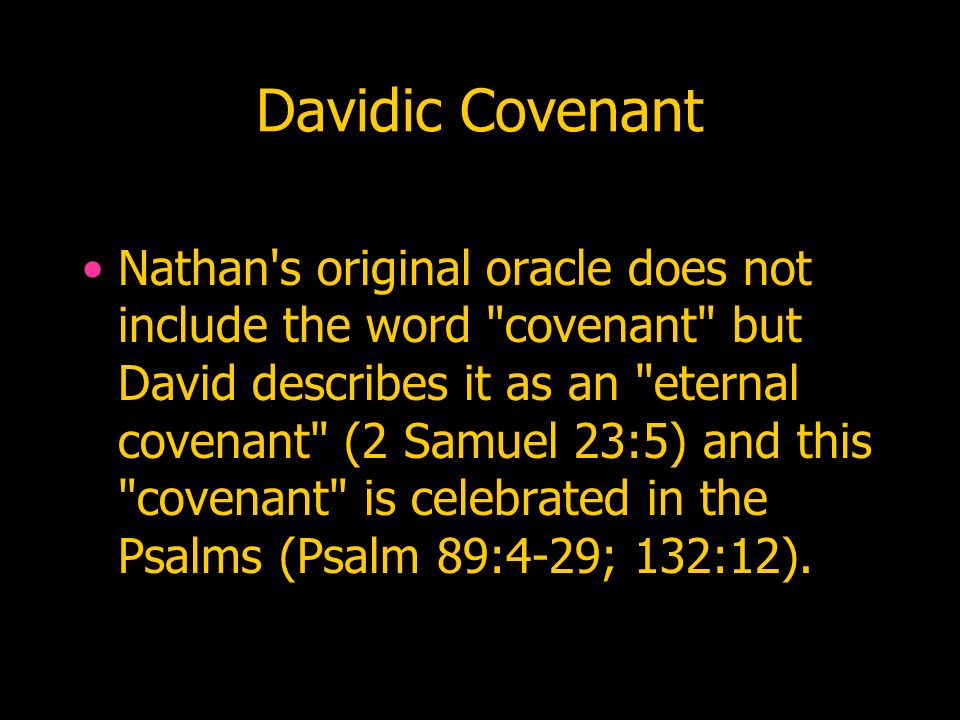 Davidic Covenant

• Nathan's original oracle does not include the word "covenant" but David describes it as an "eternal covenant" (2 Samuel 23:5) and this "covenant" is celebrated in the Psalms (Psalm 89:4-29; 132:12).